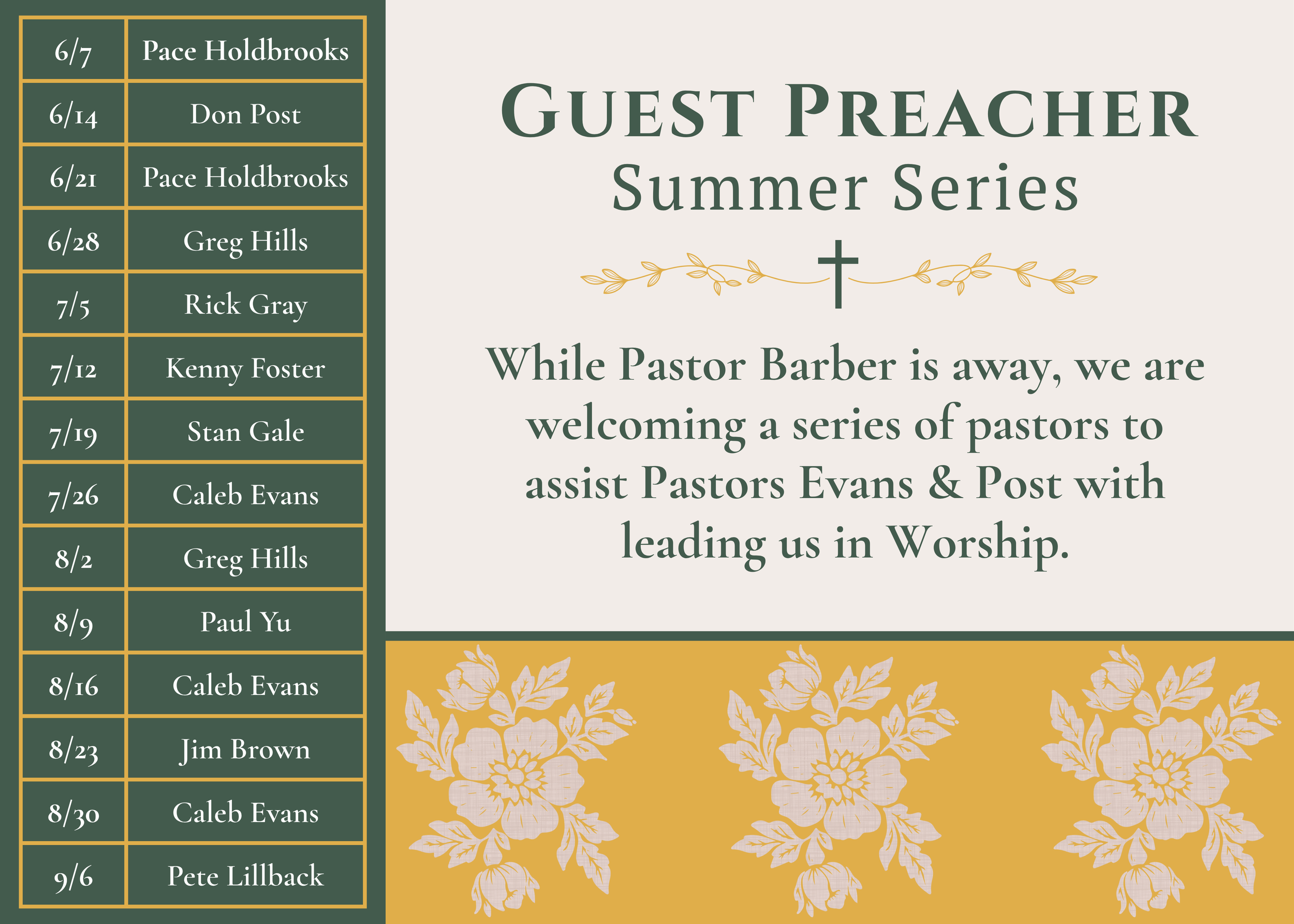 | 6/7 | Pace Holdbrooks |
|---|---|
| 6/14 | Don Post |
| 6/21 | Pace Holdbrooks |
| 6/28 | Greg Hills |
| 7/5 | Rick Gray |
| 7/12 | Kenny Foster |
| 7/19 | Stan Gale |
| 7/26 | Caleb Evans |
| 8/2 | Greg Hills |
| 8/9 | Paul Yu |
| 8/16 | Caleb Evans |
| 8/23 | Jim Brown |
| 8/30 | Caleb Evans |
| 9/6 | Pete Lillback |

GUEST PREACHER
Summer Series

While Pastor Barber is away, we are welcoming a series of pastors to assist Pastors Evans & Post with leading us in Worship.